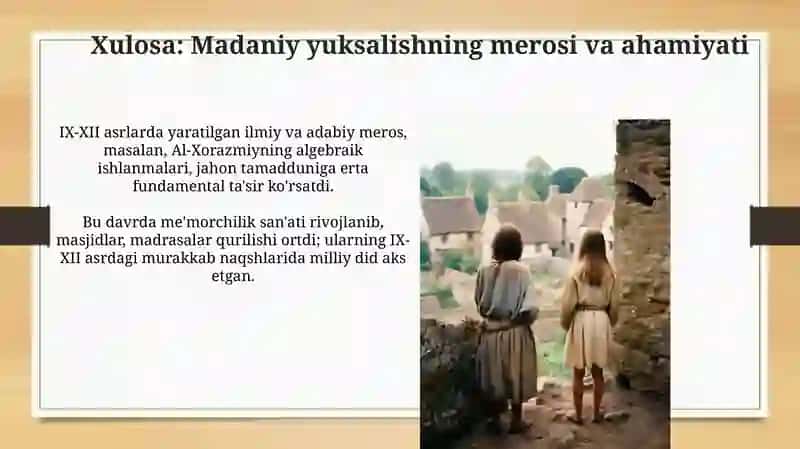 Xulosa: Madaniy yuksalishning merosi va ahamiyati

IX-XII asrlarda yaratilgan ilmiy va adabiy meros, masalan, Al-Xorazmiyning algebraik ishlanmalari, jahon tamadduniga erta fundamental ta'sir ko'rsatdi.

Bu davrda me'morchilik san'ati rivojlanib, masjidlar, madrasalar qurilishi ortdi; ularning IX-XII asrdagi murakkab naqshlarida milliy did aks etgan.